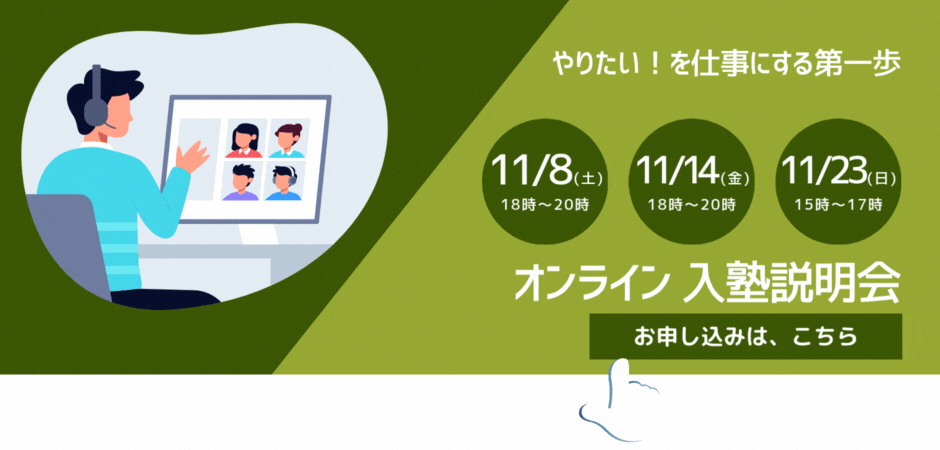 やりたい！を仕事にする第一歩

11/8(土)
18時～20時

11/14(金)
18時～20時

11/23(日)
15時～17時

オンライン 入塾説明会

お申し込みは、こちら